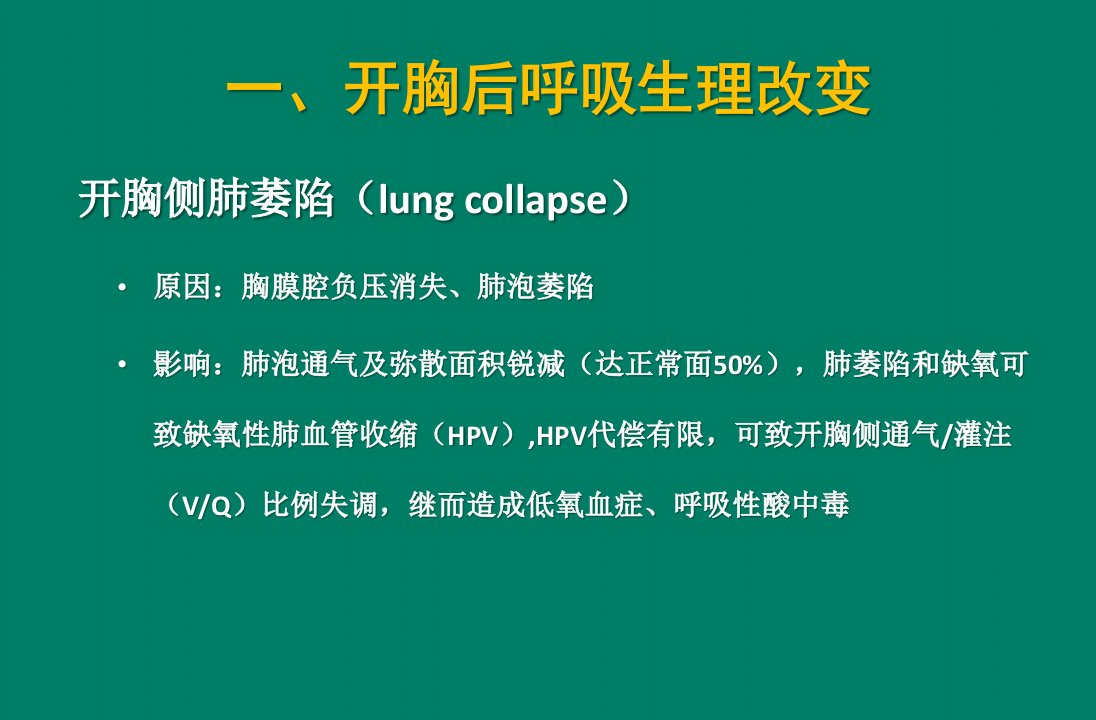 一、开胸后呼吸生理改变

开胸侧肺萎陷（lung collapse）

• 原因：胸膜腔负压消失、肺泡萎陷

• 影响：肺泡通气及弥散面积锐减（达正常面50%），肺萎陷和缺氧可致缺氧性肺血管收缩（HPV）,HPV代偿有限，可致开胸侧通气/灌注（V/Q）比例失调，继而造成低氧血症、呼吸性酸中毒